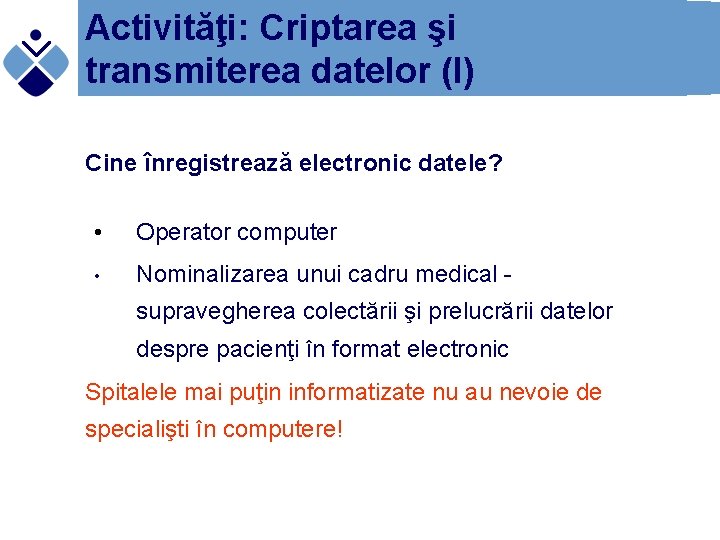 Activităţi: Criptarea şi transmiterea datelor (I)

Cine înregistrează electronic datele?

• Operator computer
• Nominalizarea unui cadru medical - supravegherea colectării şi prelucrării datelor despre pacienţi în format electronic

Spitalele mai puţin informatizate nu au nevoie de specialişti în computere!